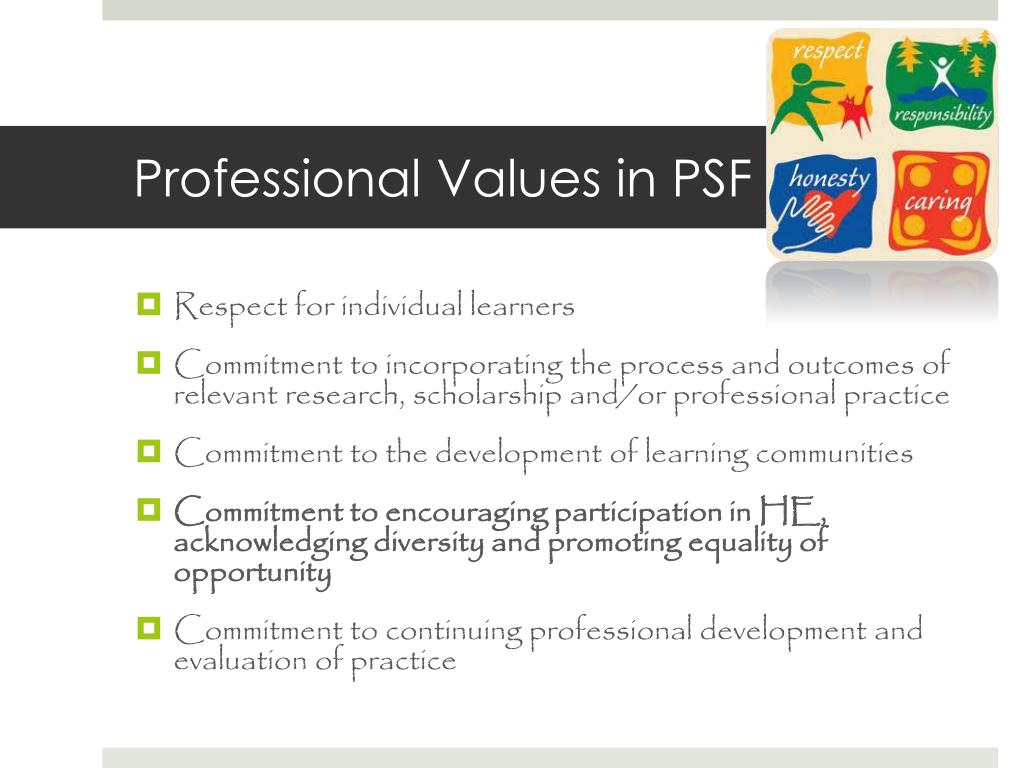 Professional Values in PSF

respect
responsibility
honesty
caring

Respect for individual learners

Commitment to incorporating the process and outcomes of relevant research, scholarship and/or professional practice

Commitment to the development of learning communities

Commitment to encouraging participation in HE, acknowledging diversity and promoting equality of opportunity

Commitment to continuing professional development and evaluation of practice